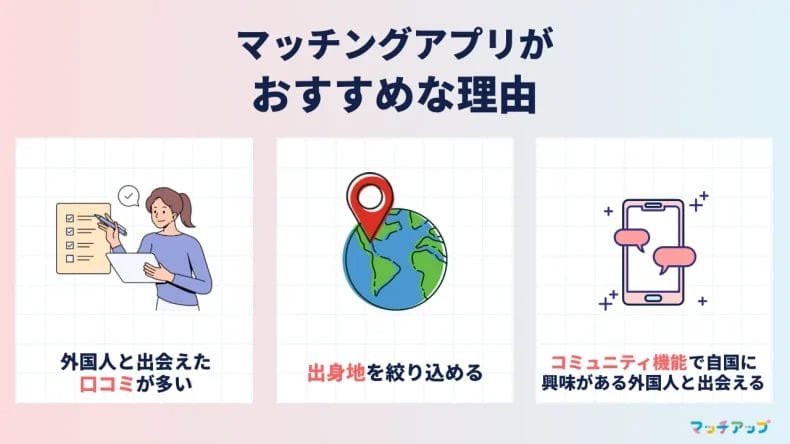 マッチングアプリが
おすすめな理由

外国人と出会えた
口コミが多い

出身地を絞り込める

コミュニティ機能で自国に
興味がある外国人と出会える

マッチアップ